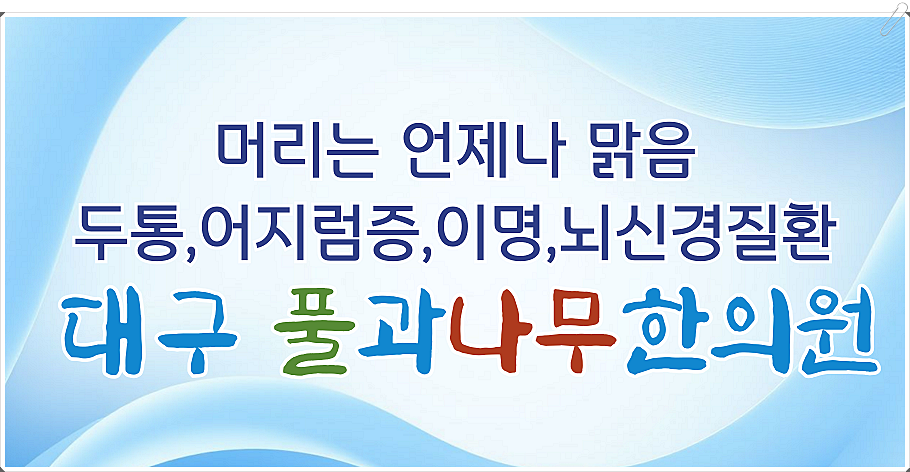 머리는 언제나 맑음
두통,어지럼증,이명,뇌신경질환
대구 풀과나무한의원